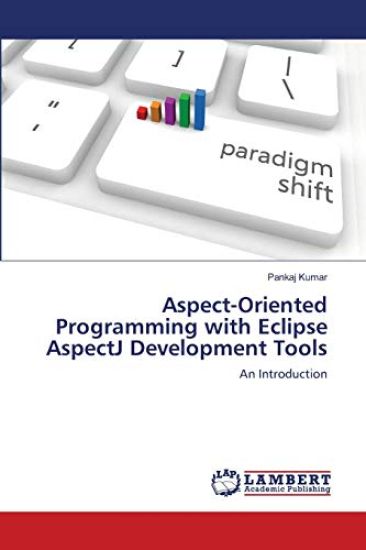 [
]
|
\
"
'
paradigm shift

Pankaj Kumar

Aspect-Oriented Programming with Eclipse AspectJ Development Tools

An Introduction

LAP LAMBERT Academic Publishing